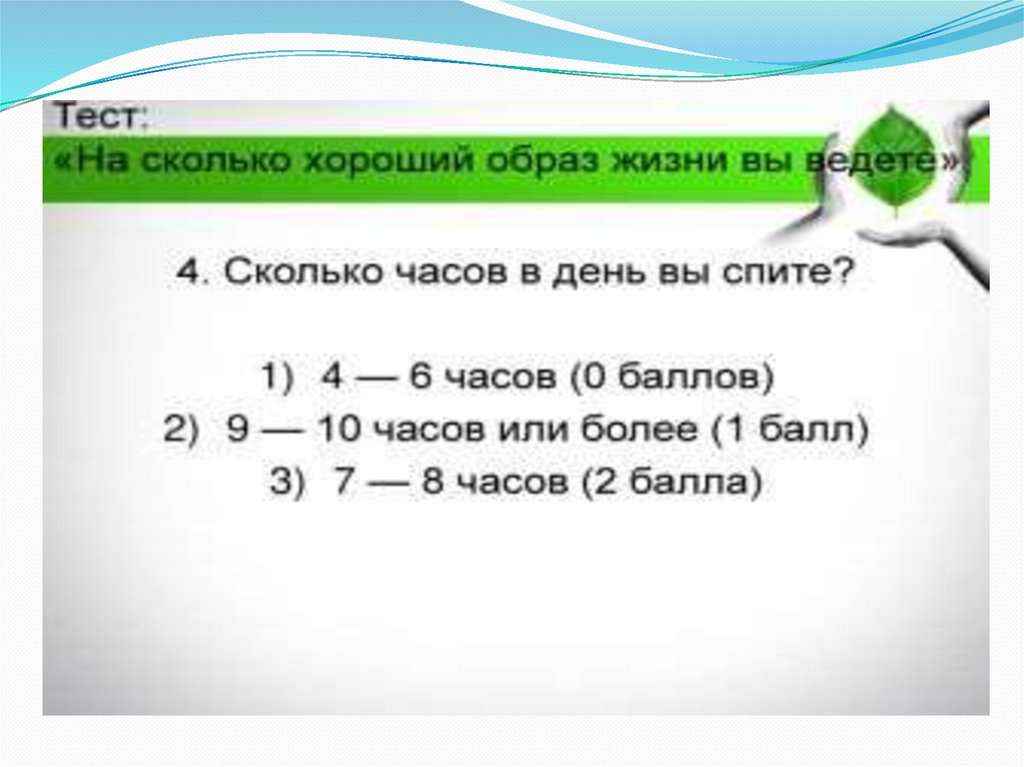 Тест:
«На сколько хороший образ жизни вы ведете»

4. Сколько часов в день вы спите?

1) 4 — 6 часов (0 баллов)
2) 9 — 10 часов или более (1 балл)
3) 7 — 8 часов (2 балла)